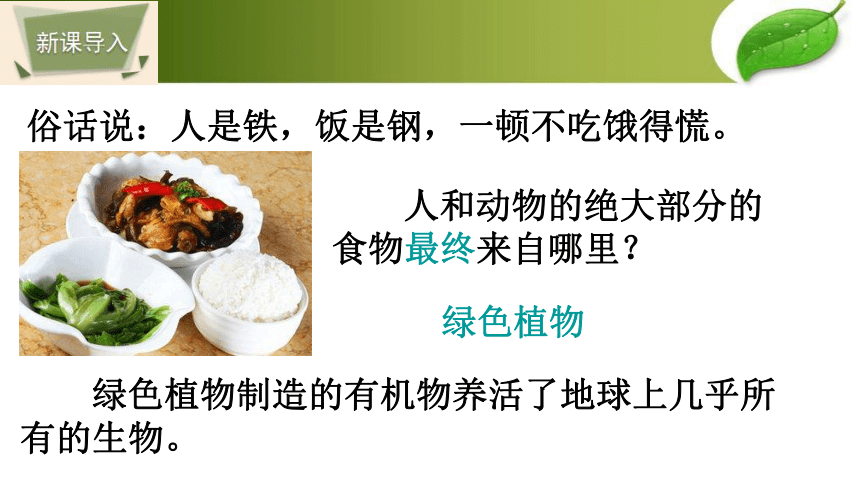 新课导入

俗话说：人是铁，饭是钢，一顿不吃饿得慌。

人和动物的绝大部分的食物最终来自哪里？

绿色植物

绿色植物制造的有机物养活了地球上几乎所有的生物。